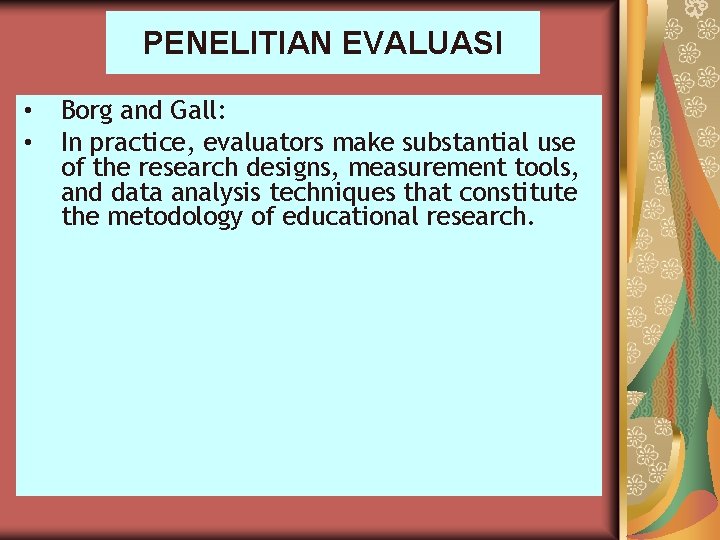 PENELITIAN EVALUASI

• Borg and Gall:
• In practice, evaluators make substantial use of the research designs, measurement tools, and data analysis techniques that constitute the metodology of educational research.